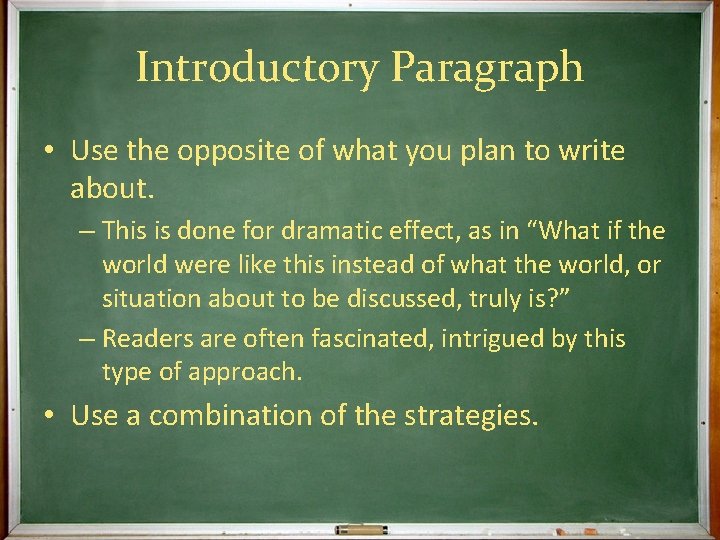 Introductory Paragraph

• Use the opposite of what you plan to write about.

– This is done for dramatic effect, as in “What if the world were like this instead of what the world, or situation about to be discussed, truly is?”

– Readers are often fascinated, intrigued by this type of approach.

• Use a combination of the strategies.